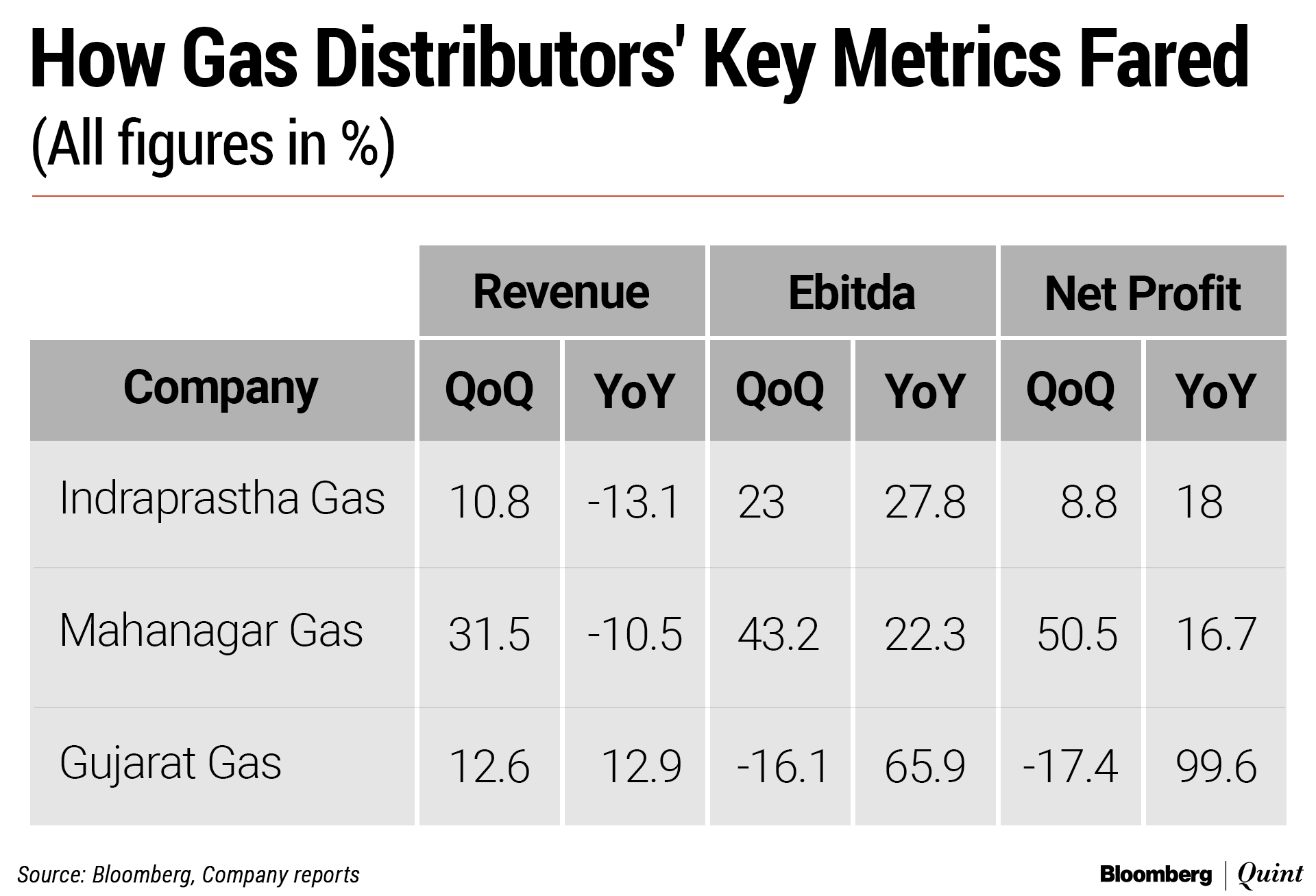 How Gas Distributors' Key Metrics Fared
(All figures in %)

| | Revenue | | Ebitda | | Net Profit | |
|---|---|---|---|---|---|---|
| Company | QoQ | YoY | QoQ | YoY | QoQ | YoY |
| Indraprastha Gas | 10.8 | -13.1 | 23 | 27.8 | 8.8 | 18 |
| Mahanagar Gas | 31.5 | -10.5 | 43.2 | 22.3 | 50.5 | 16.7 |
| Gujarat Gas | 12.6 | 12.9 | -16.1 | 65.9 | -17.4 | 99.6 |

Source: Bloomberg, Company reports

Bloomberg | Quint